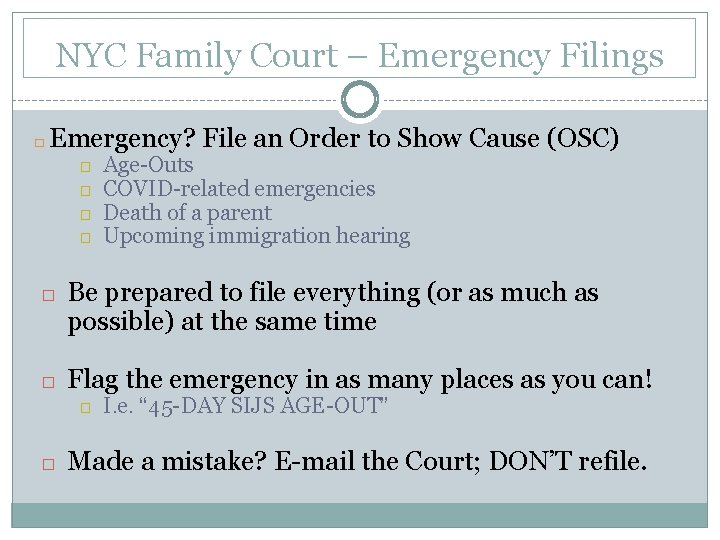 NYC Family Court – Emergency Filings

Emergency? File an Order to Show Cause (OSC)
Age-Outs
COVID-related emergencies
Death of a parent
Upcoming immigration hearing

Be prepared to file everything (or as much as possible) at the same time

Flag the emergency in as many places as you can!
I.e. "45-DAY SIJS AGE-OUT"

Made a mistake? E-mail the Court; DON'T refile.